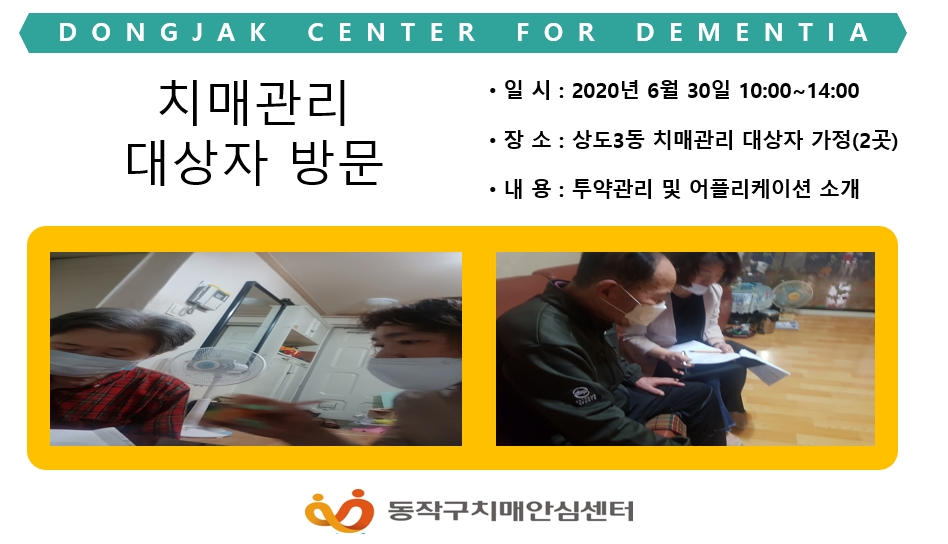 DONGJAK CENTER FOR DEMENTIA

치매관리 대상자 방문

• 일 시 : 2020년 6월 30일 10:00~14:00

• 장 소 : 상도3동 치매관리 대상자 가정(2곳)

• 내 용 : 투약관리 및 어플리케이션 소개

동작구치매안심센터